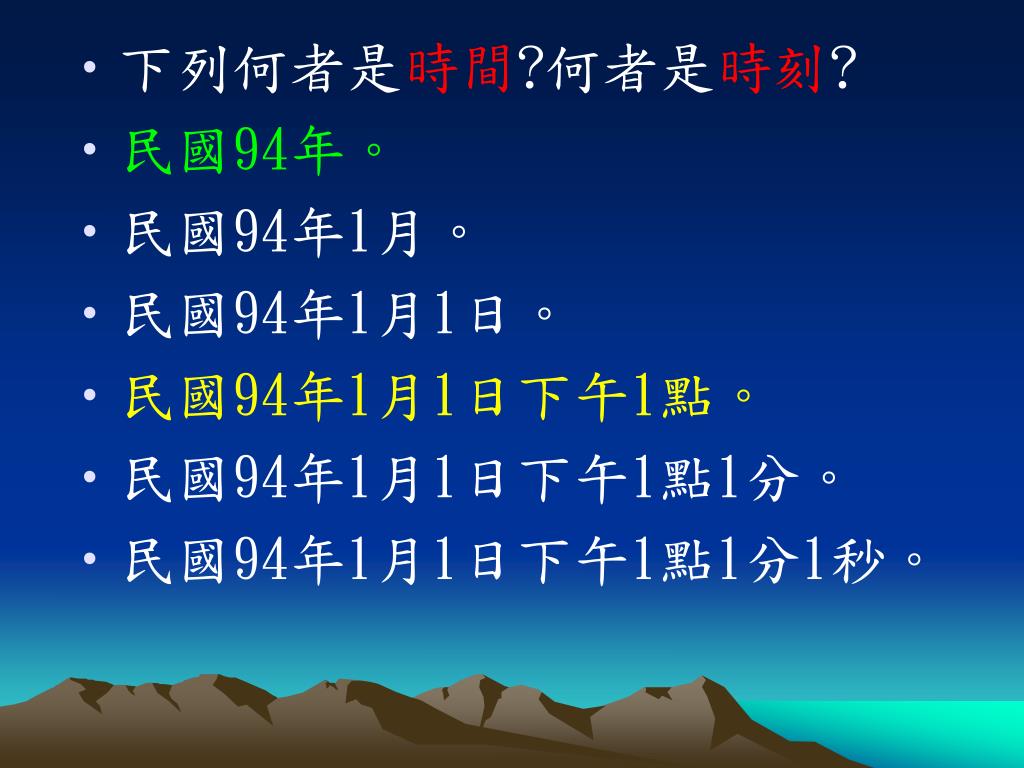 • 下列何者是時間?何者是時刻?
• 民國94年。
• 民國94年1月。
• 民國94年1月1日。
• 民國94年1月1日下午1點。
• 民國94年1月1日下午1點1分。
• 民國94年1月1日下午1點1分1秒。